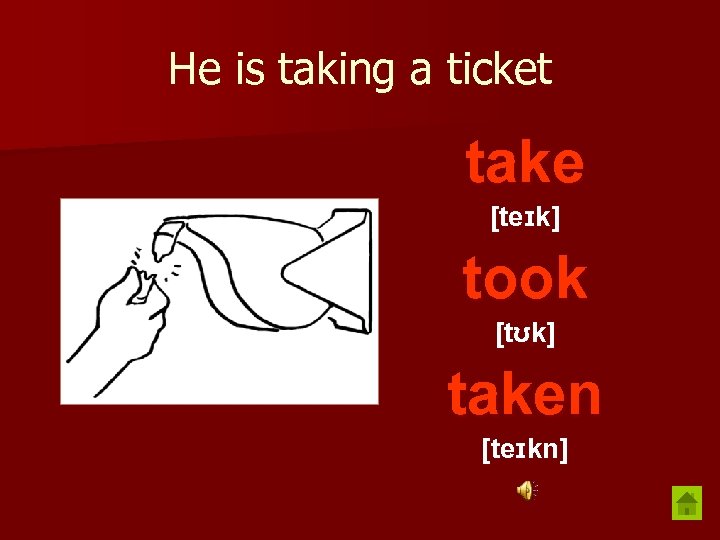 He is taking a ticket

take

[teɪk]

took

[tʊk]

taken

[teɪkn]